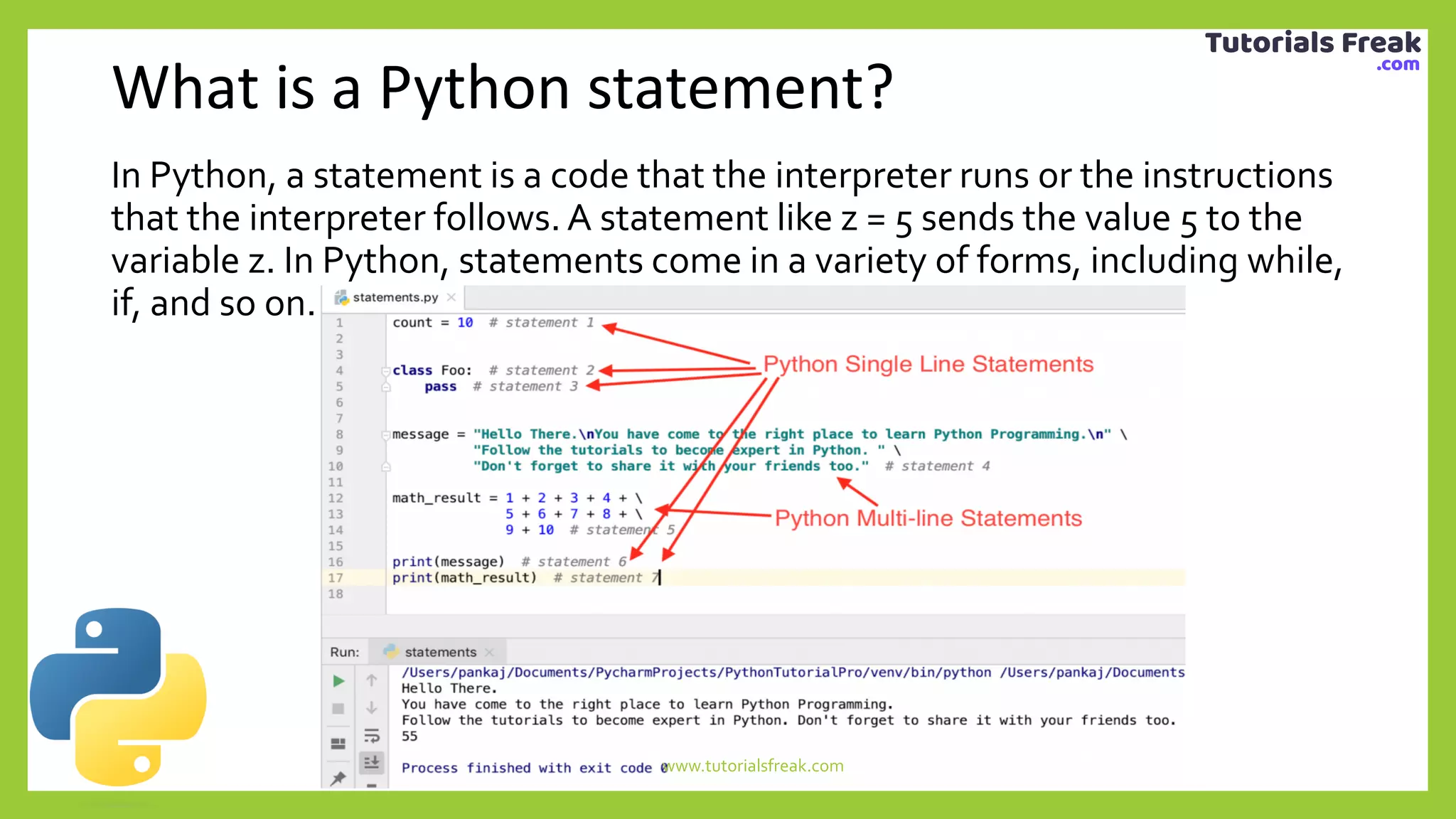 Tutorials Freak
.com

What is a Python statement?

In Python, a statement is a code that the interpreter runs or the instructions that the interpreter follows. A statement like z = 5 sends the value 5 to the variable z. In Python, statements come in a variety of forms, including while, if, and so on.

statements.py

1 count = 10 # statement 1
2
3
4 class Foo: # statement 2
5 pass # statement 3
6
7
8 message = "Hello There.\nYou have come to the right place to learn Python Programming.\n" \
9 "Follow the tutorials to become expert in Python. " \
10 "Don't forget to share it with your friends too." # statement 4
11
12 math_result = 1 + 2 + 3 + 4 + \
13 5 + 6 + 7 + 8 + \
14 9 + 10 # statement 5
15
16 print(message) # statement 6
17 print(math_result) # statement 7
18

Python Single Line Statements

Python Multi-line Statements

Run: statements

/Users/pankaj/Documents/PycharmProjects/PythonTutorialPro/venv/bin/python /Users/pankaj/Documents
Hello There.
You have come to the right place to learn Python Programming.
Follow the tutorials to become expert in Python. Don't forget to share it with your friends too.
55

Process finished with exit code 0

www.tutorialsfreak.com